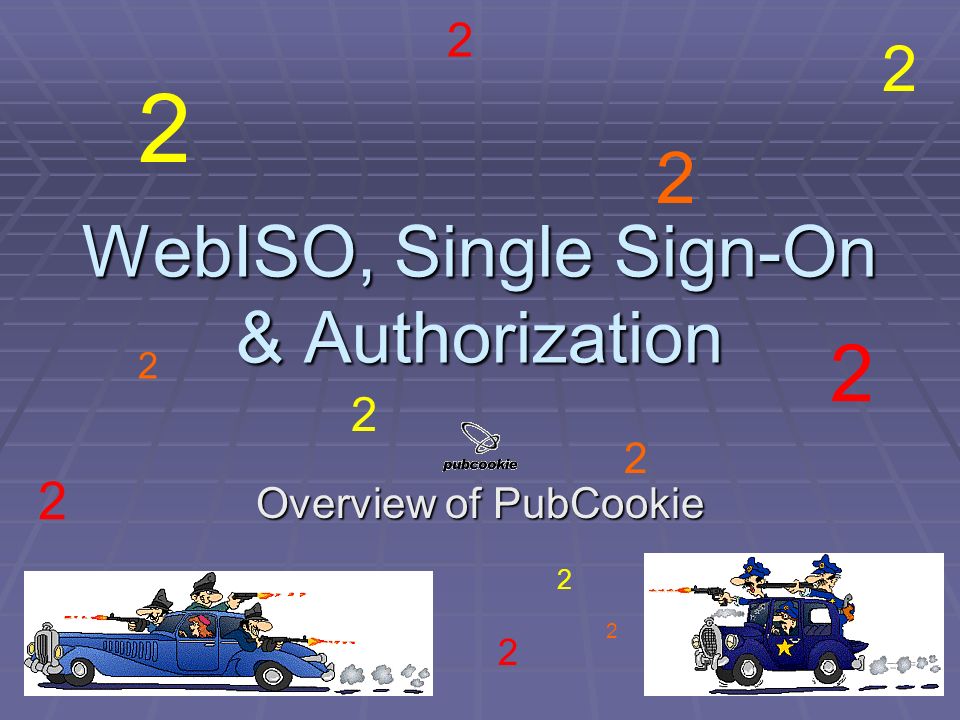 2

2

2

2

WebISO, Single Sign-On & Authorization

2

2

2

pubcookie

2

2

Overview of PubCookie

2

2

2